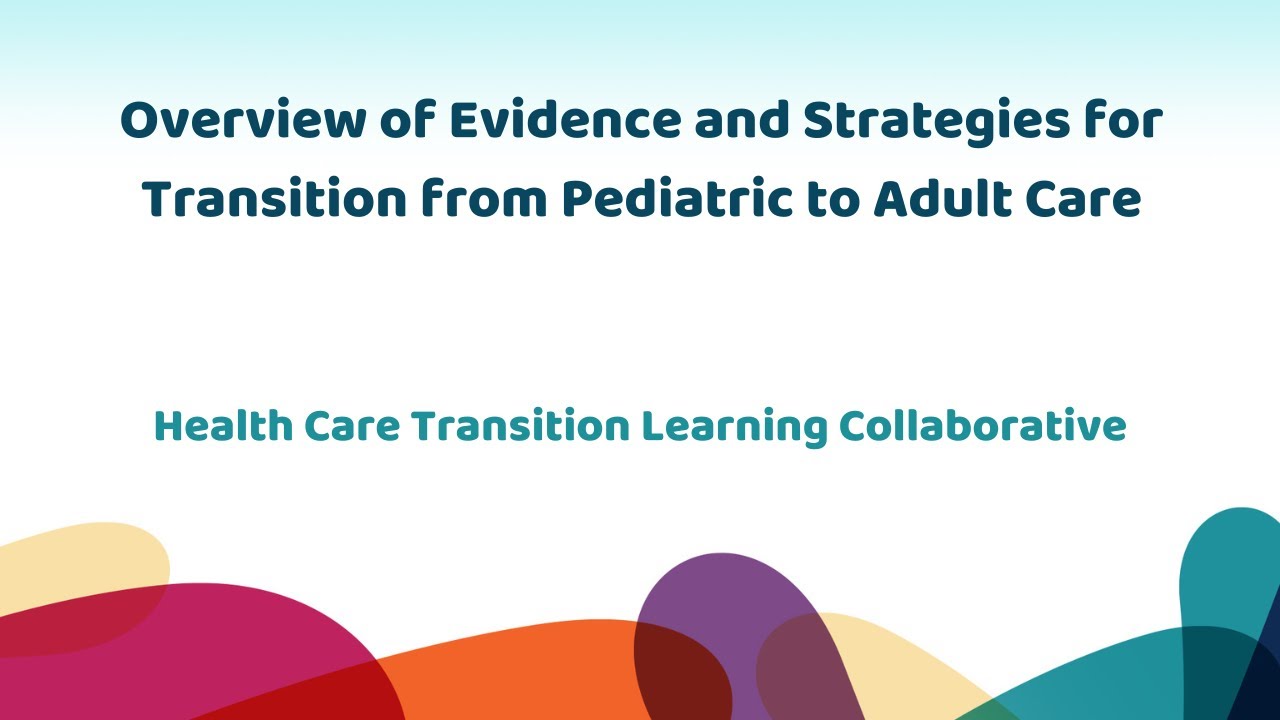 Overview of Evidence and Strategies for Transition from Pediatric to Adult Care

Health Care Transition Learning Collaborative